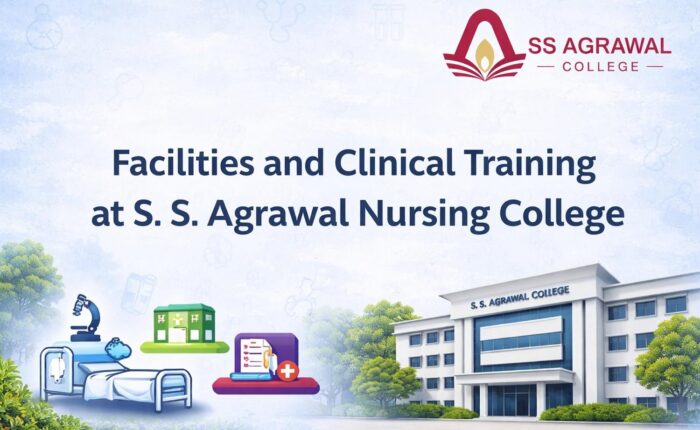 SS AGRAWAL
— COLLEGE —

Facilities and Clinical Training at S. S. Agrawal Nursing College

S. S. AGRAWAL COLLEGE